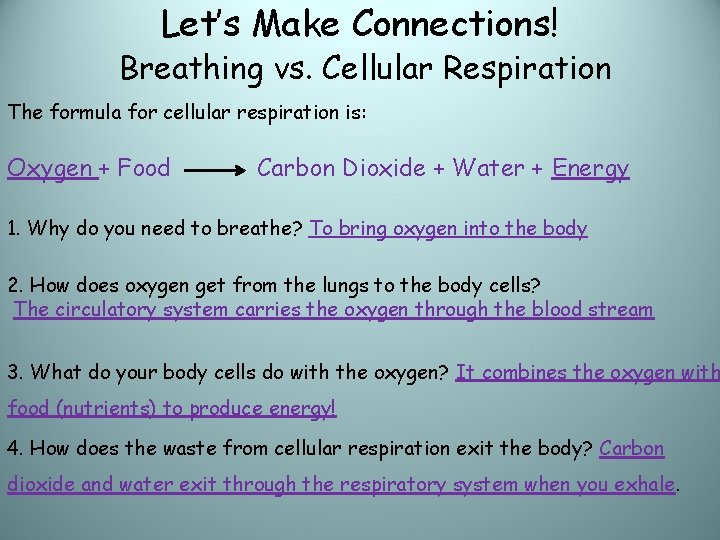 Let's Make Connections!
Breathing vs. Cellular Respiration

The formula for cellular respiration is:

Oxygen + Food $\longrightarrow$ Carbon Dioxide + Water + Energy

1. Why do you need to breathe? To bring oxygen into the body

2. How does oxygen get from the lungs to the body cells? The circulatory system carries the oxygen through the blood stream

3. What do your body cells do with the oxygen? It combines the oxygen with food (nutrients) to produce energy!

4. How does the waste from cellular respiration exit the body? Carbon dioxide and water exit through the respiratory system when you exhale.